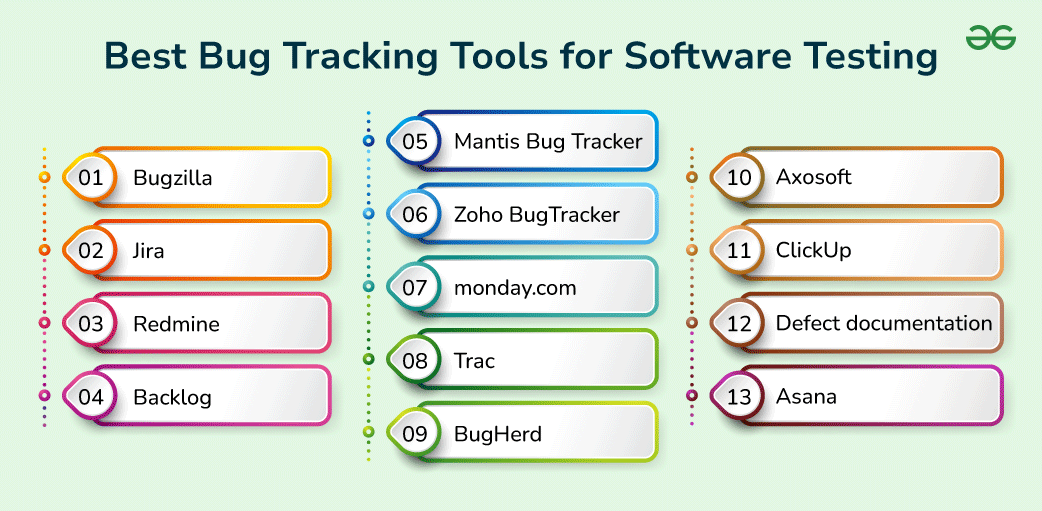 Best Bug Tracking Tools for Software Testing

01 Bugzilla
02 Jira
03 Redmine
04 Backlog

05 Mantis Bug Tracker
06 Zoho BugTracker
07 monday.com
08 Trac
09 BugHerd

10 Axosoft
11 ClickUp
12 Defect documentation
13 Asana